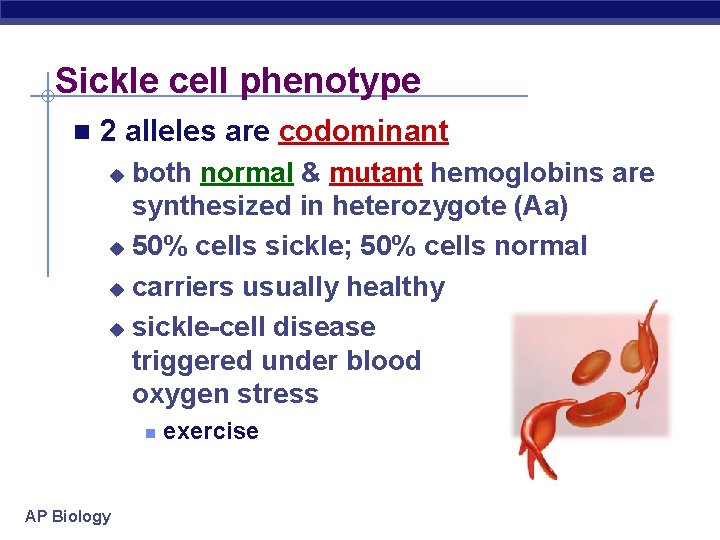 Sickle cell phenotype

2 alleles are codominant

both normal & mutant hemoglobins are synthesized in heterozygote (Aa)

50% cells sickle; 50% cells normal

carriers usually healthy

sickle-cell disease triggered under blood oxygen stress

exercise

AP Biology